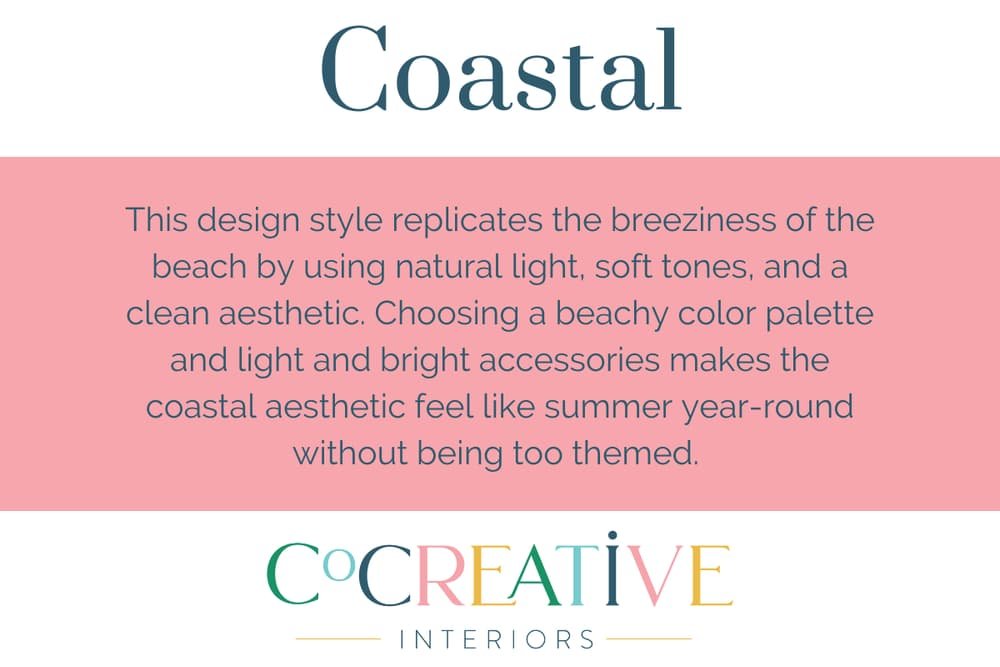 Coastal

This design style replicates the breeziness of the beach by using natural light, soft tones, and a clean aesthetic. Choosing a beachy color palette and light and bright accessories makes the coastal aesthetic feel like summer year-round without being too themed.

CoCREATIVE
INTERIORS